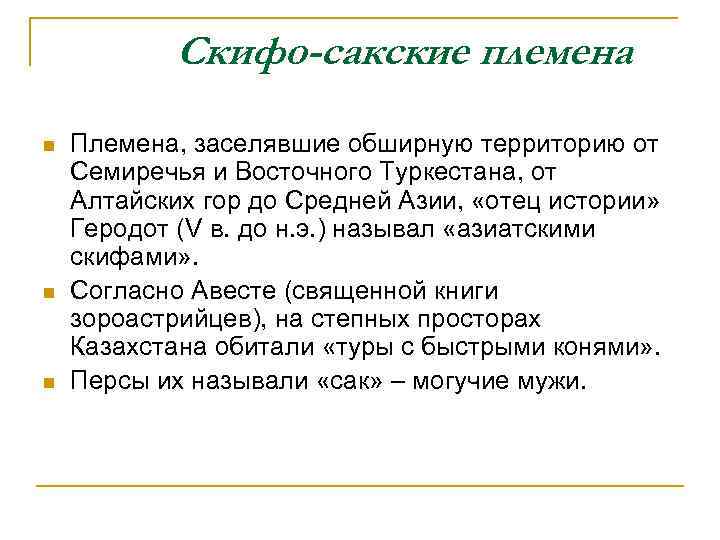 Скифо-сакские племена

Племена, заселявшие обширную территорию от Семиречья и Восточного Туркестана, от Алтайских гор до Средней Азии, «отец истории» Геродот (V в. до н.э.) называл «азиатскими скифами».

Согласно Авесте (священной книги зороастрийцев), на степных просторах Казахстана обитали «туры с быстрыми конями».

Персы их называли «сак» – могучие мужи.